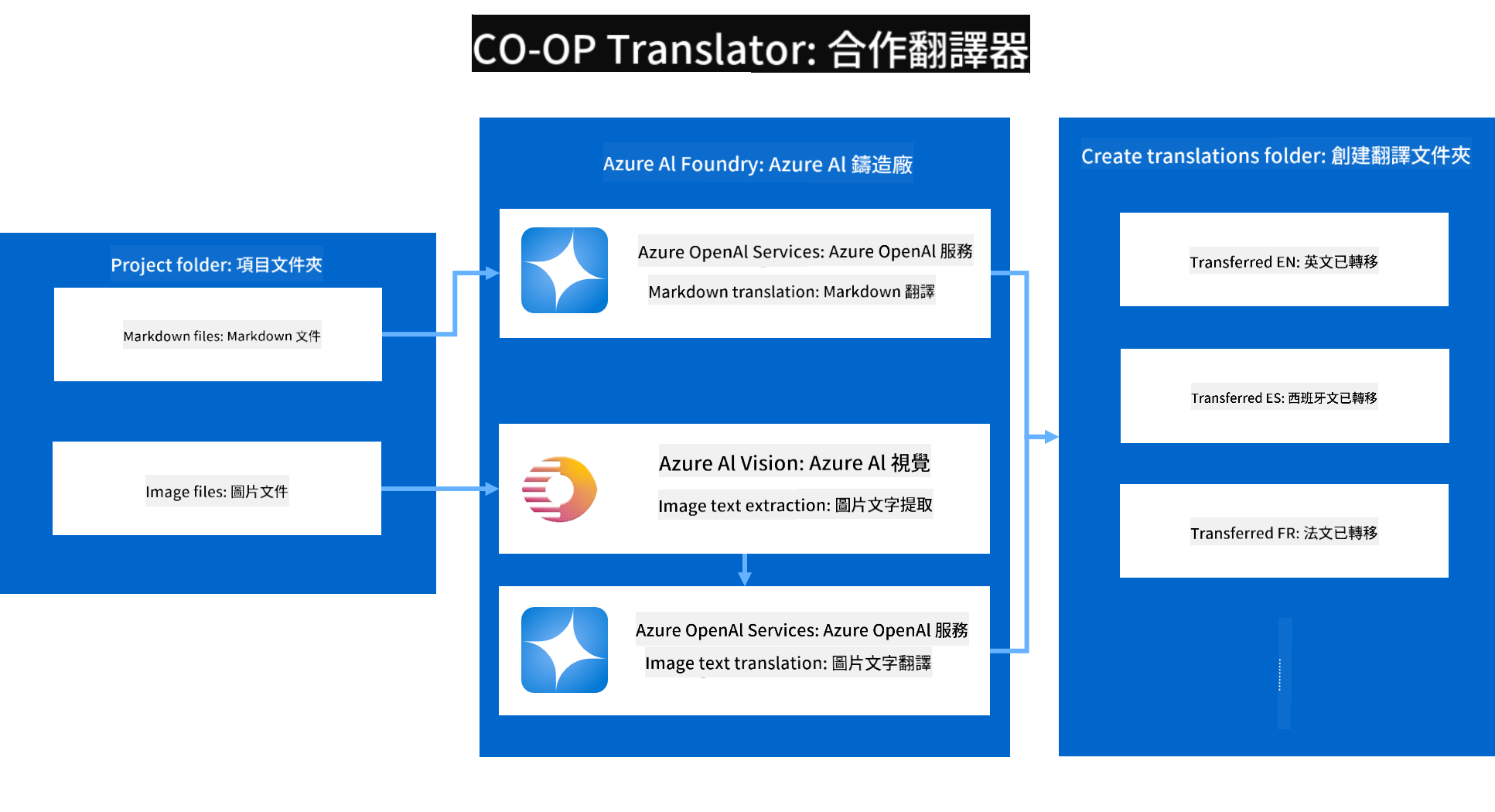 CO-OP Translator: 合作翻譯器

Project folder: 項目文件夾

Markdown files: Markdown 文件

Image files: 圖片文件

Azure AI Foundry: Azure AI 鑄造廠

Azure OpenAI Services: Azure OpenAI 服務

Markdown translation: Markdown 翻譯

Azure AI Vision: Azure AI 視覺

Image text extraction: 圖片文字提取

Azure OpenAI Services: Azure OpenAI 服務

Image text translation: 圖片文字翻譯

Create translations folder: 創建翻譯文件夾

Transferred EN: 英文已轉移

Transferred ES: 西班牙文已轉移

Transferred FR: 法文已轉移